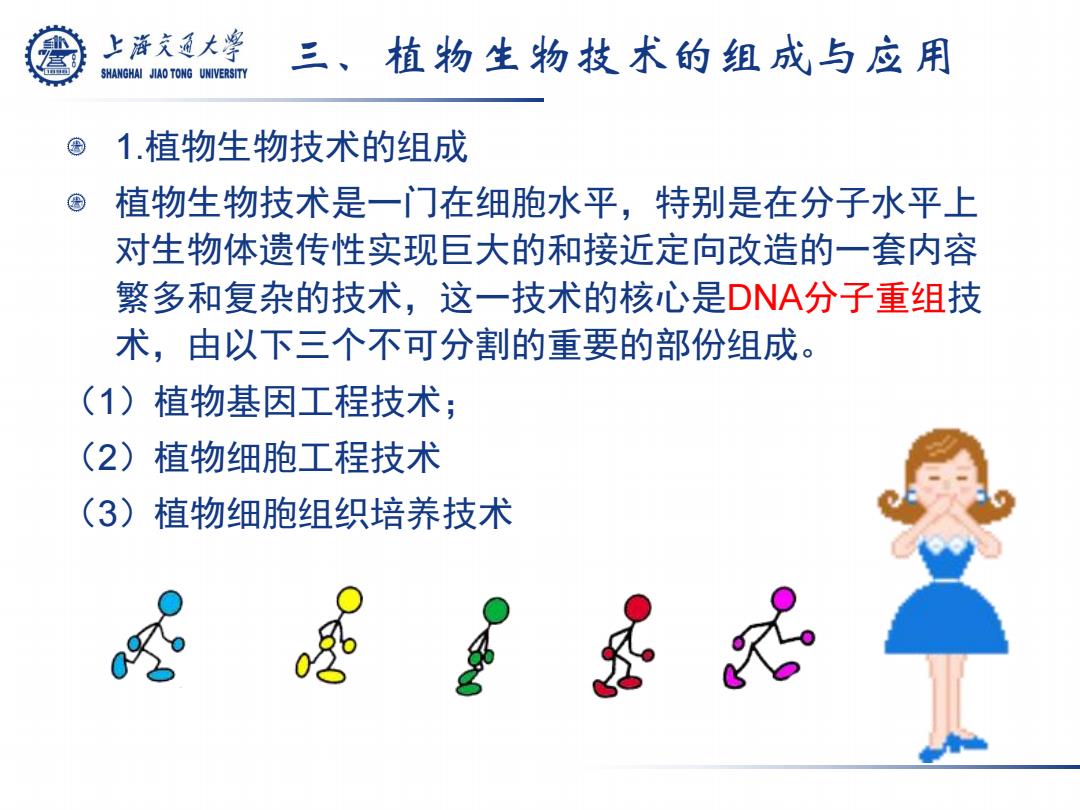 上海交通大學
SHANGHAI JIAO TONG UNIVERSITY

三、植物生物技术的组成与应用

1.植物生物技术的组成

植物生物技术是一门在细胞水平，特别是在分子水平上对生物体遗传性实现巨大的和接近定向改造的一套内容繁多和复杂的技术，这一技术的核心是DNA分子重组技术，由以下三个不可分割的重要的部份组成。

（1）植物基因工程技术；

（2）植物细胞工程技术

（3）植物细胞组织培养技术